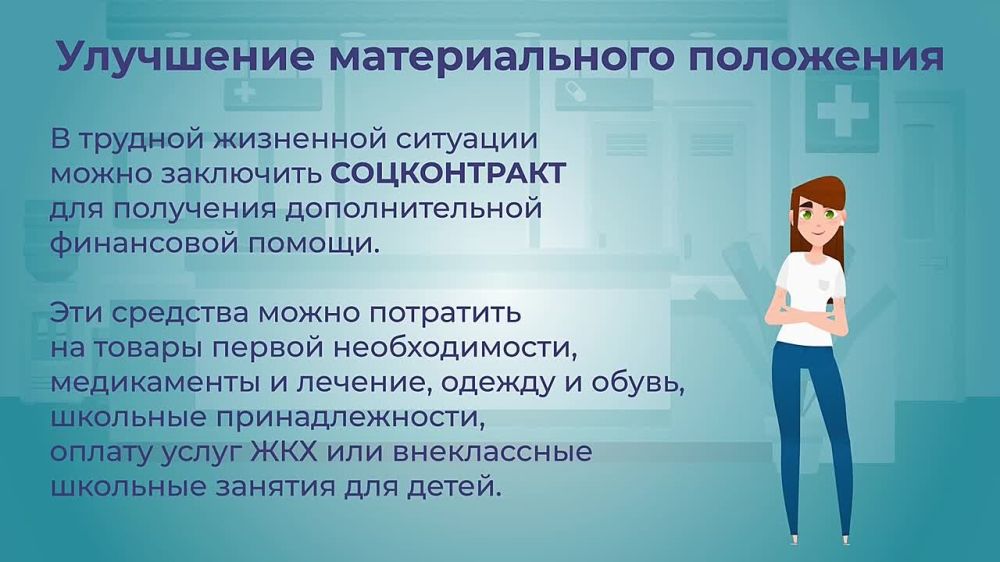 Улучшение материального положения

В трудной жизненной ситуации можно заключить СОЦКОНТРАКТ для получения дополнительной финансовой помощи.

Эти средства можно потратить на товары первой необходимости, медикаменты и лечение, одежду и обувь, школьные принадлежности, оплату услуг ЖКХ или внеклассные школьные занятия для детей.